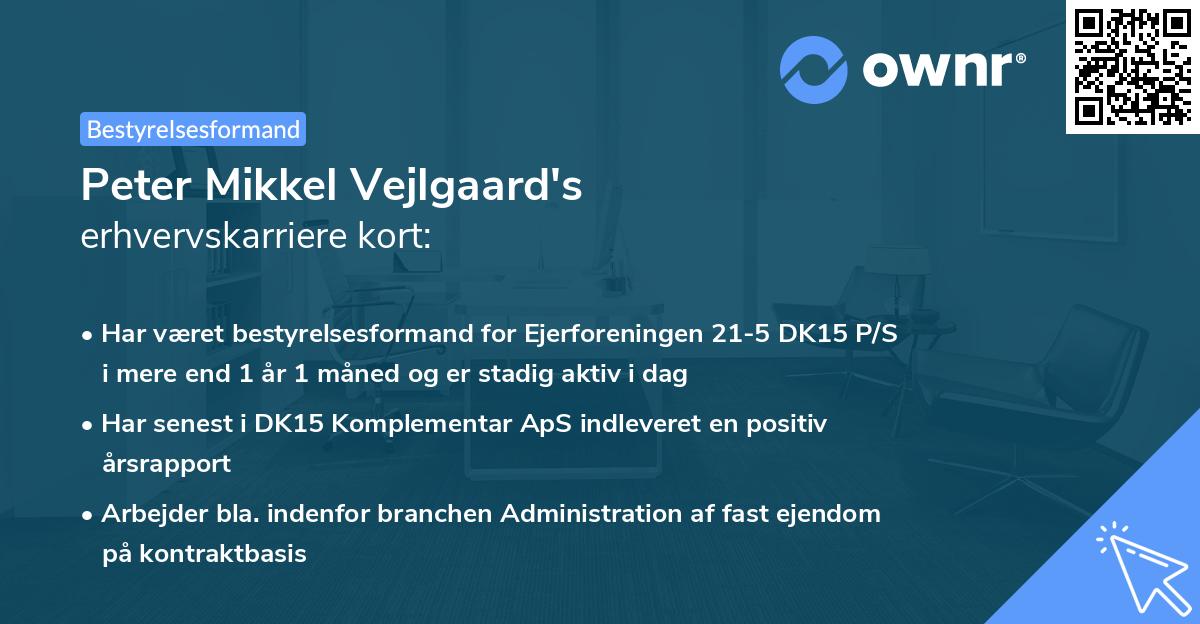 ownr®

Bestyrelsesformand

Peter Mikkel Vejlgaard's
erhvervskarriere kort:

• Har været bestyrelsesformand for Ejerforeningen 21-5 DK15 P/S i mere end 1 år 1 måned og er stadig aktiv i dag

• Har senest i DK15 Komplementar ApS indleveret en positiv årsrapport

• Arbejder bla. indenfor branchen Administration af fast ejendom på kontraktbasis